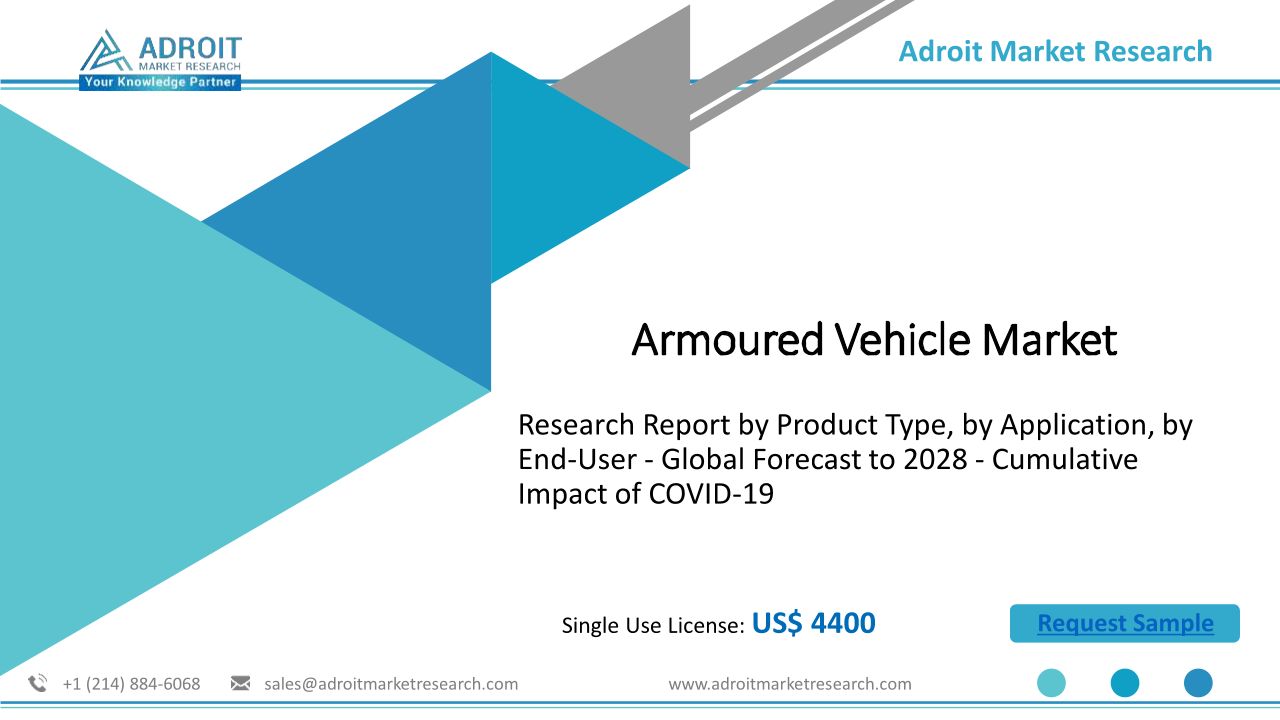 ADROIT
MARKET RESEARCH
Your Knowledge Partner

Adroit Market Research

Armoured Vehicle Market

Research Report by Product Type, by Application, by End-User - Global Forecast to 2028 - Cumulative Impact of COVID-19

Single Use License: US$ 4400

Request Sample

+1 (214) 884-6068 sales@adroitmarketresearch.com www.adroitmarketresearch.com